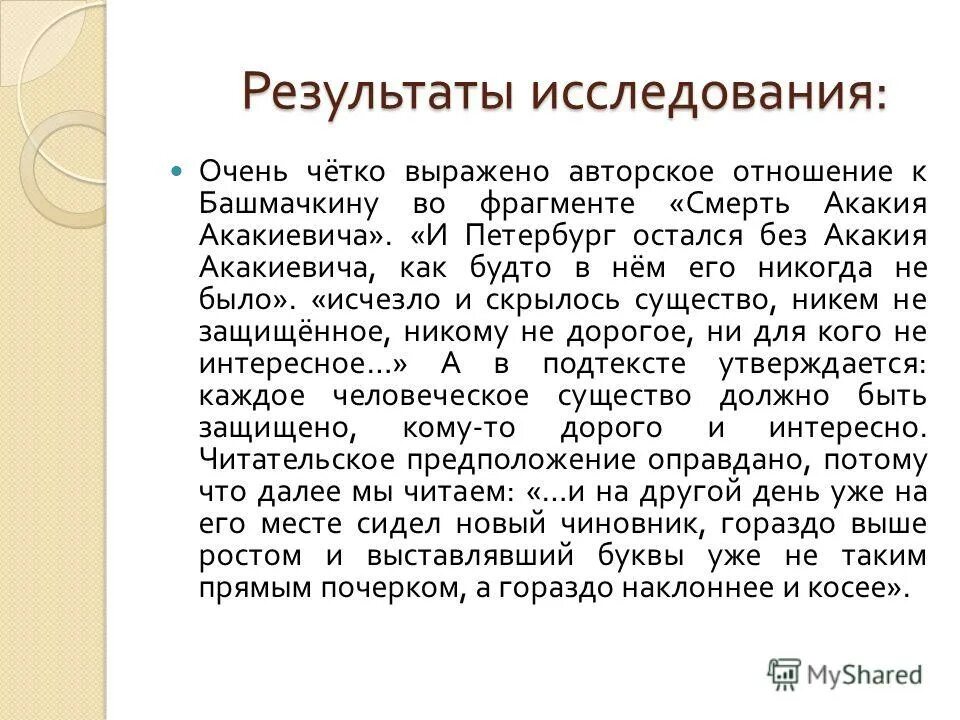 Результаты исследования:

Очень чётко выражено авторское отношение к Башмачкину во фрагменте «Смерть Акакия Акакиевича». «И Петербург остался без Акакия Акакиевича, как будто в нём его никогда не было». «исчезло и скрылось существо, никем не защищённое, никому не дорогое, ни для кого не интересное…» А в подтексте утверждается: каждое человеческое существо должно быть защищено, кому-то дорого и интересно. Читательское предположение оправдано, потому что далее мы читаем: «…и на другой день уже на его месте сидел новый чиновник, гораздо выше ростом и выставлявший буквы уже не таким прямым почерком, а гораздо наклоннее и косее».

MyShared